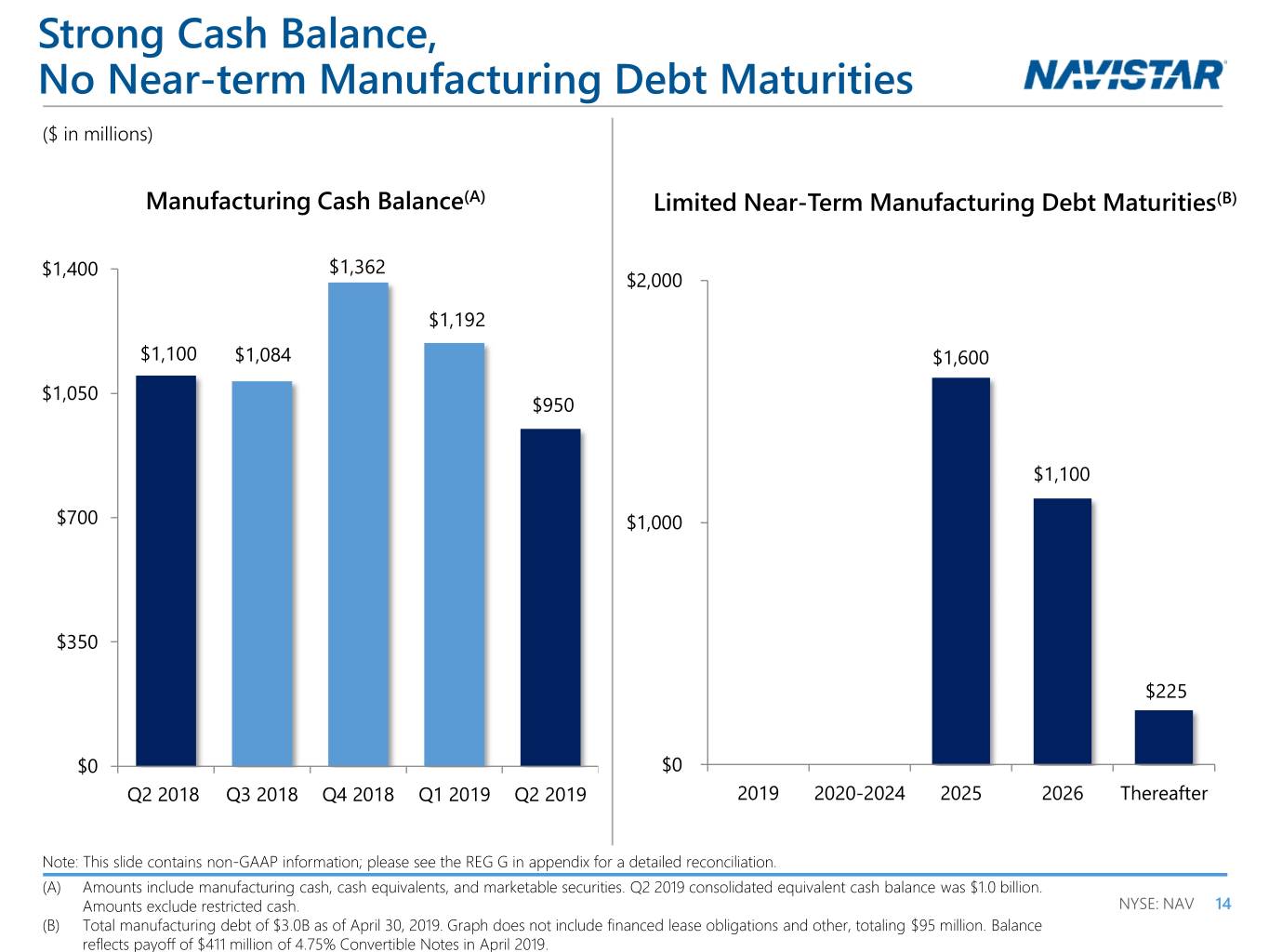 Strong Cash Balance,
No Near-term Manufacturing Debt Maturities

NAVISTAR

($ in millions)

Manufacturing Cash Balance$^{(A)}$

$1,400
$1,050
$700
$350
$0

$1,100 $1,084 $1,362 $1,192 $950

Q2 2018 Q3 2018 Q4 2018 Q1 2019 Q2 2019

Limited Near-Term Manufacturing Debt Maturities$^{(B)}$

$2,000
$1,000
$0

$1,600 $1,100 $225

2019 2020-2024 2025 2026 Thereafter

Note: This slide contains non-GAAP information; please see the REG G in appendix for a detailed reconciliation.

(A) Amounts include manufacturing cash, cash equivalents, and marketable securities. Q2 2019 consolidated equivalent cash balance was $1.0 billion. Amounts exclude restricted cash.

(B) Total manufacturing debt of $3.0B as of April 30, 2019. Graph does not include financed lease obligations and other, totaling $95 million. Balance reflects payoff of $411 million of 4.75% Convertible Notes in April 2019.

NYSE: NAV 14